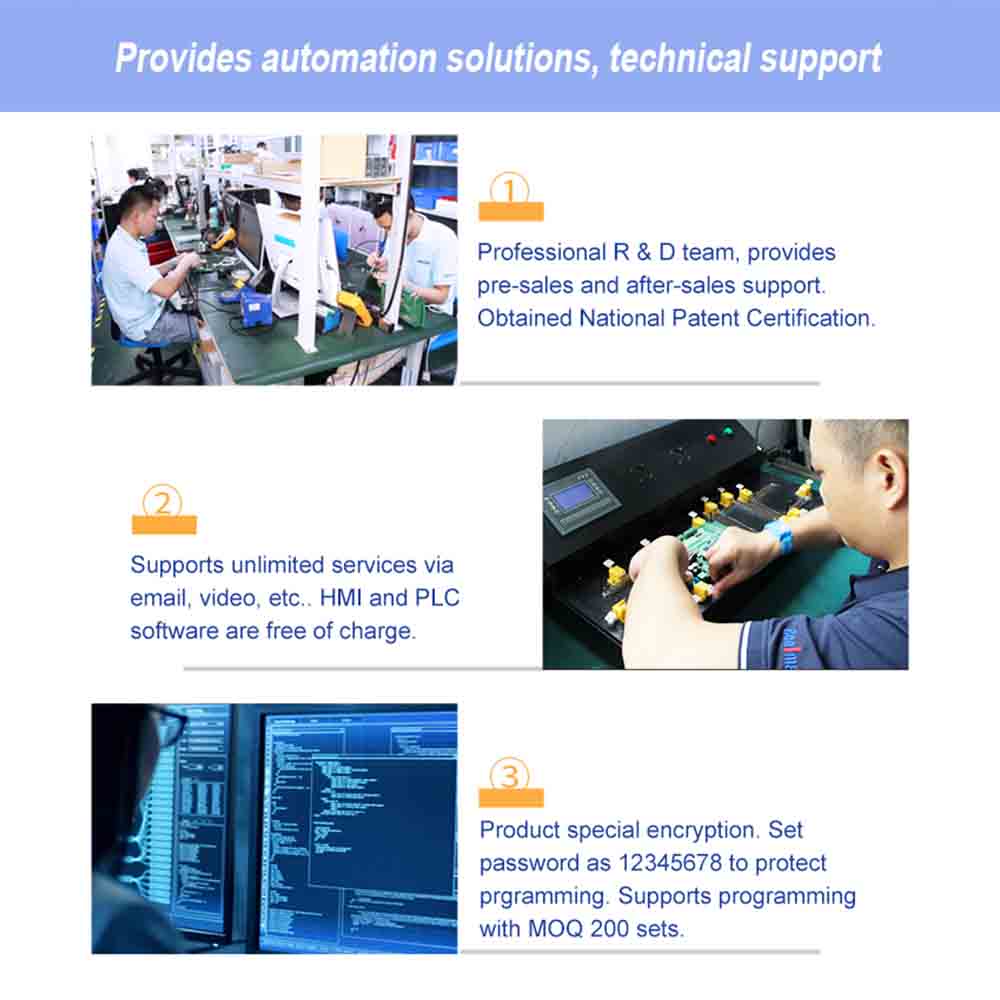 Provides automation solutions, technical support

①

Professional R & D team, provides pre-sales and after-sales support. Obtained National Patent Certification.

②

Supports unlimited services via email, video, etc.. HMI and PLC software are free of charge.

③

Product special encryption. Set password as 12345678 to protect prgramming. Supports programming with MOQ 200 sets.